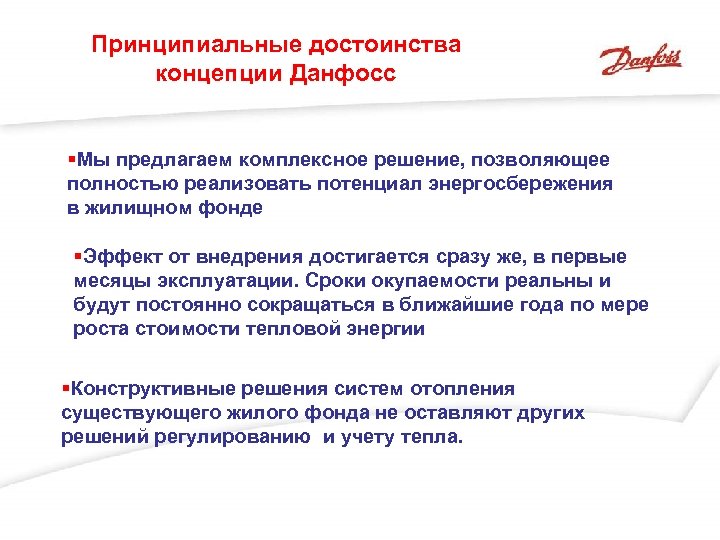 Принципиальные достоинства концепции Данфосс

Danfoss

▪Мы предлагаем комплексное решение, позволяющее полностью реализовать потенциал энергосбережения в жилищном фонде

▪Эффект от внедрения достигается сразу же, в первые месяцы эксплуатации. Сроки окупаемости реальны и будут постоянно сокращаться в ближайшие года по мере роста стоимости тепловой энергии

▪Конструктивные решения систем отопления существующего жилого фонда не оставляют других решений регулированию  и учету тепла.